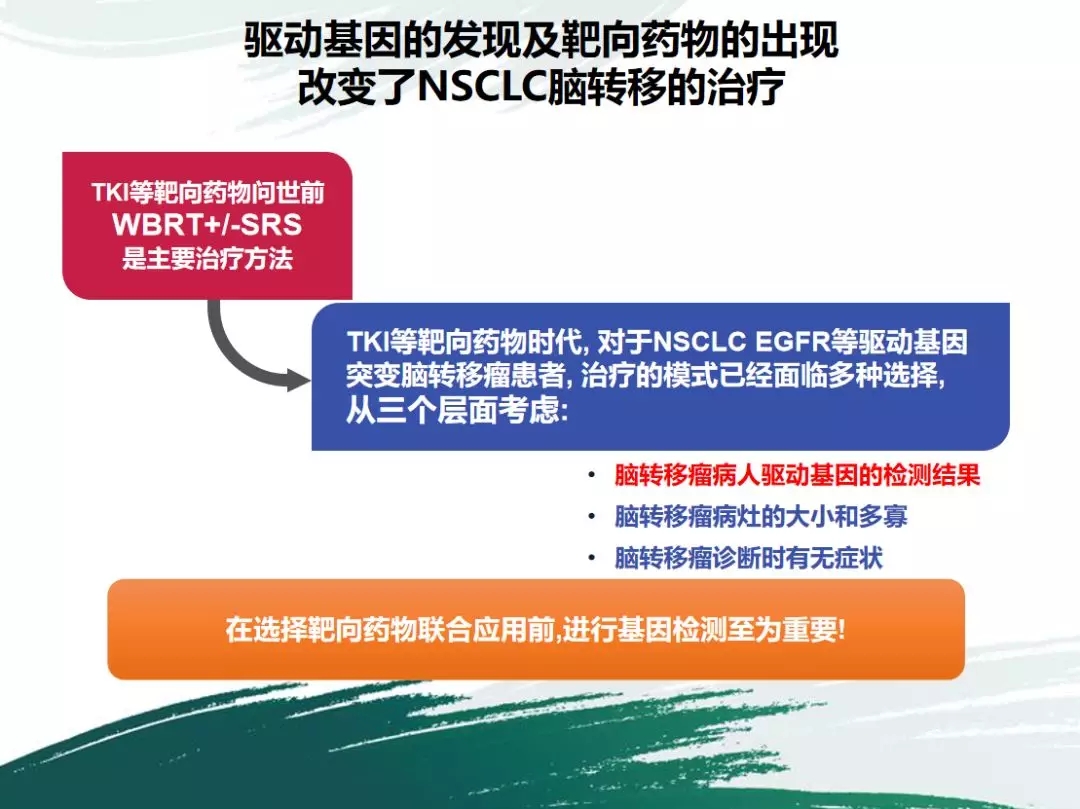 驱动基因的发现及靶向药物的出现
改变了NSCLC脑转移的治疗

TKI等靶向药物问世前
WBRT+/-SRS
是主要治疗方法

TKI等靶向药物时代, 对于NSCLC EGFR等驱动基因突变脑转移瘤患者, 治疗的模式已经面临多种选择, 从三个层面考虑:

• 脑转移瘤病人驱动基因的检测结果
• 脑转移瘤病灶的大小和多寡
• 脑转移瘤诊断时有无症状

在选择靶向药物联合应用前,进行基因检测至为重要!